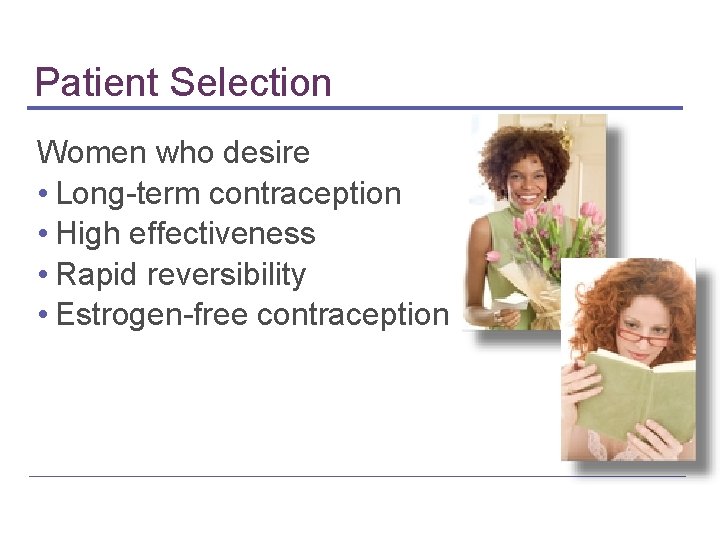 Patient Selection

Women who desire
• Long-term contraception
• High effectiveness
• Rapid reversibility
• Estrogen-free contraception